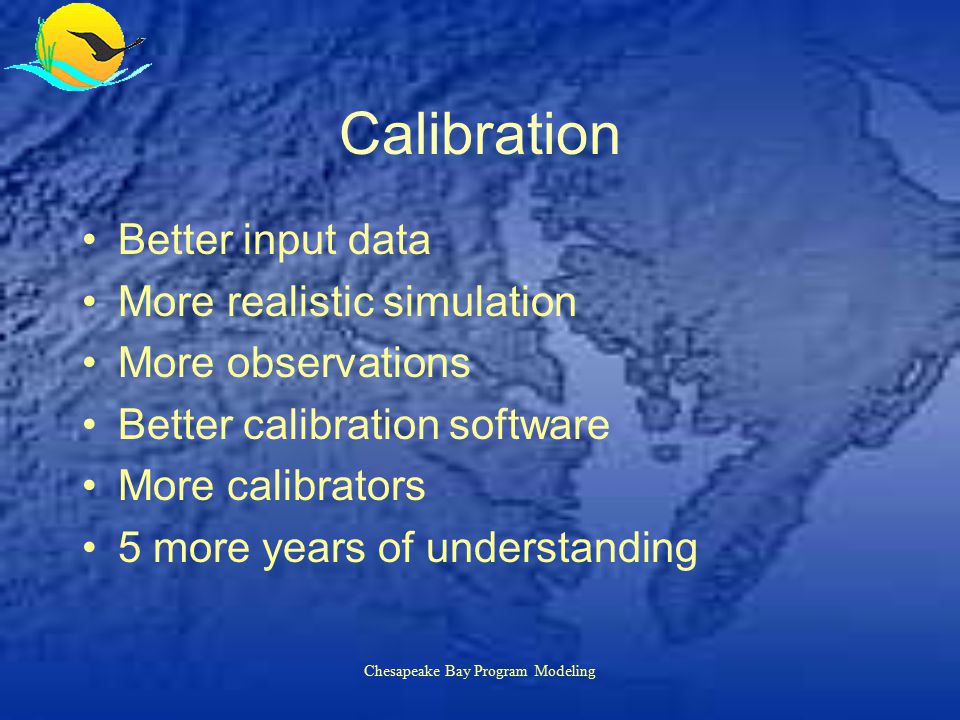 Calibration

• Better input data
• More realistic simulation
• More observations
• Better calibration software
• More calibrators
• 5 more years of understanding

Chesapeake Bay Program Modeling